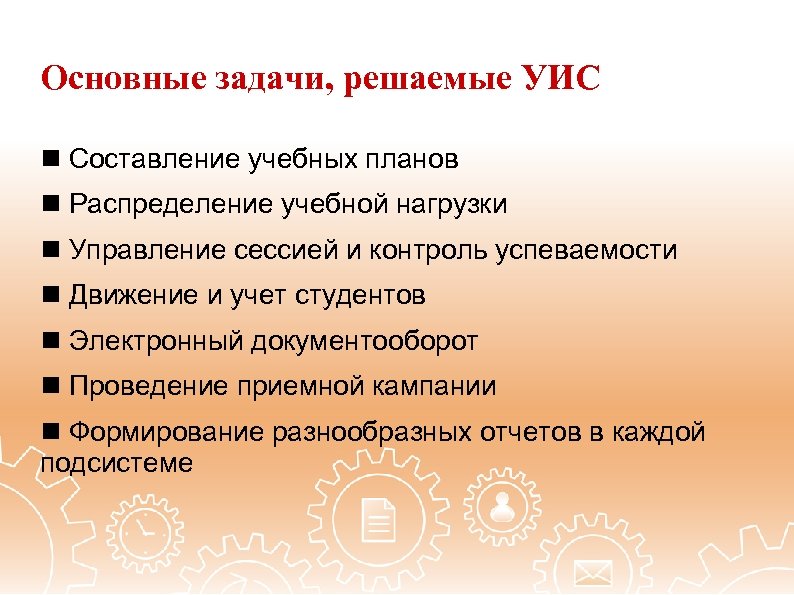 Основные задачи, решаемые УИС

■ Составление учебных планов

■ Распределение учебной нагрузки

■ Управление сессией и контроль успеваемости

■ Движение и учет студентов

■ Электронный документооборот

■ Проведение приемной кампании

■ Формирование разнообразных отчетов в каждой подсистеме